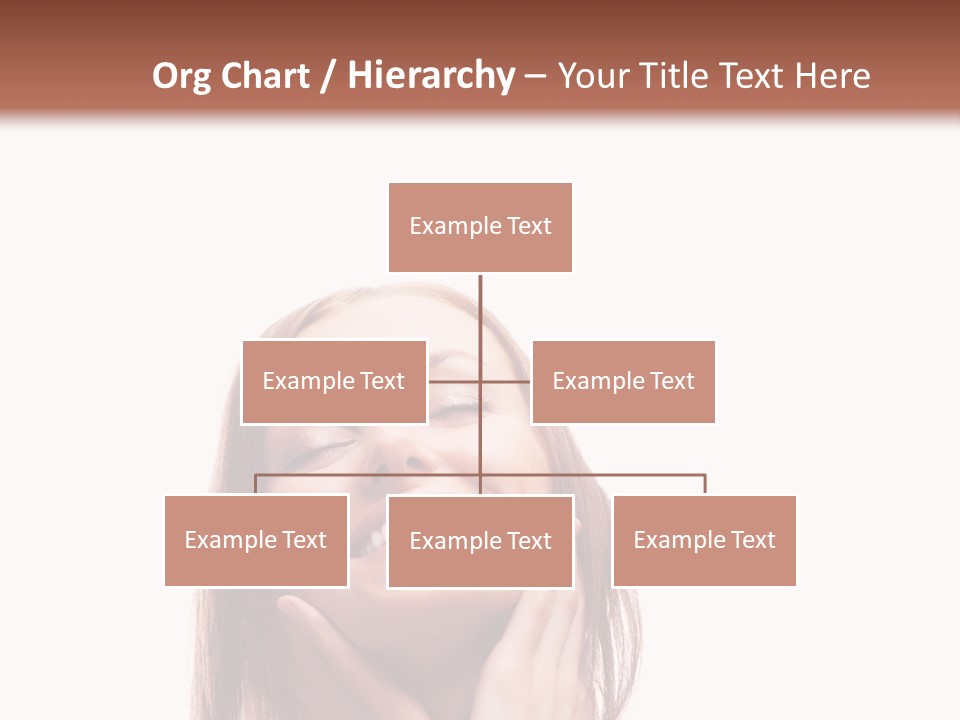 Org Chart / Hierarchy – Your Title Text Here

Example Text

Example Text

Example Text

Example Text

Example Text

Example Text